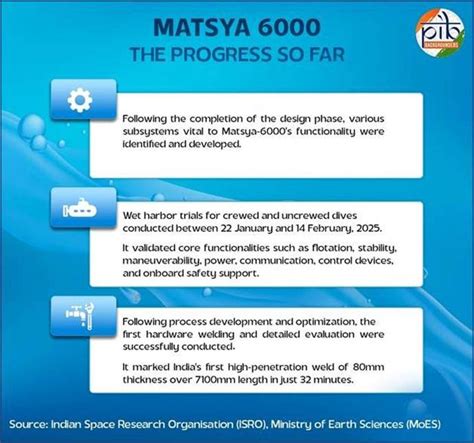 MATSYA 6000
THE PROGRESS SO FAR

pib
BACKGROUNDERS

Following the completion of the design phase, various subsystems vital to Matsya-6000's functionality were identified and developed.

Wet harbor trials for crewed and uncrewed dives conducted between 22 January and 14 February, 2025.

It validated core functionalities such as flotation, stability, maneuverability, power, communication, control devices, and onboard safety support.

Following process development and optimization, the first hardware welding and detailed evaluation were successfully conducted.

It marked India's first high-penetration weld of 80mm thickness over 7100mm length in just 32 minutes.

Source: Indian Space Research Organisation (ISRO), Ministry of Earth Sciences (MoES)